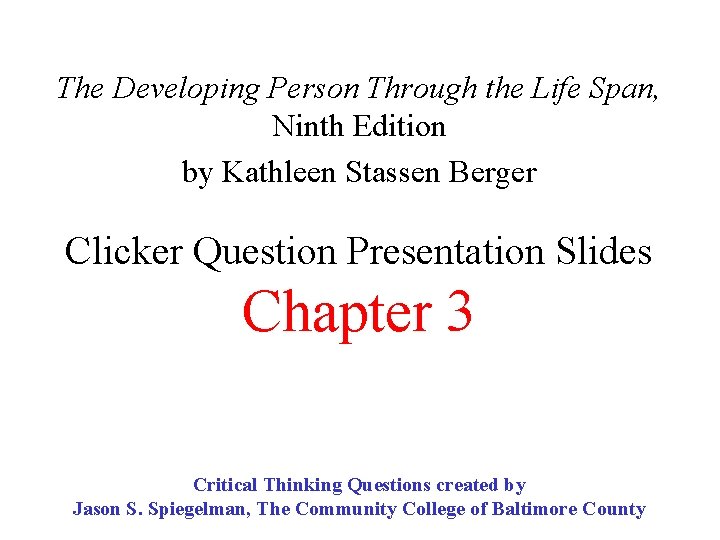 The Developing Person Through the Life Span, Ninth Edition
by Kathleen Stassen Berger

Clicker Question Presentation Slides
Chapter 3

Critical Thinking Questions created by
Jason S. Spiegelman, The Community College of Baltimore County